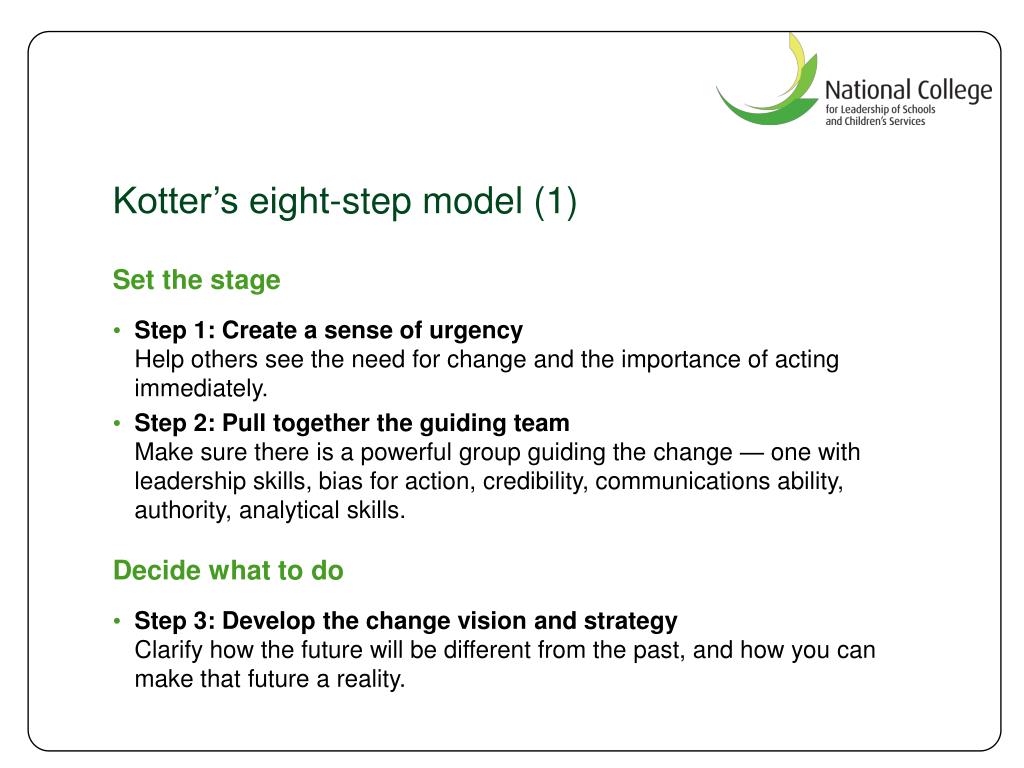 National College
for Leadership of Schools
and Children's Services

Kotter's eight-step model (1)

Set the stage

• Step 1: Create a sense of urgency
Help others see the need for change and the importance of acting immediately.

• Step 2: Pull together the guiding team
Make sure there is a powerful group guiding the change — one with leadership skills, bias for action, credibility, communications ability, authority, analytical skills.

Decide what to do

• Step 3: Develop the change vision and strategy
Clarify how the future will be different from the past, and how you can make that future a reality.